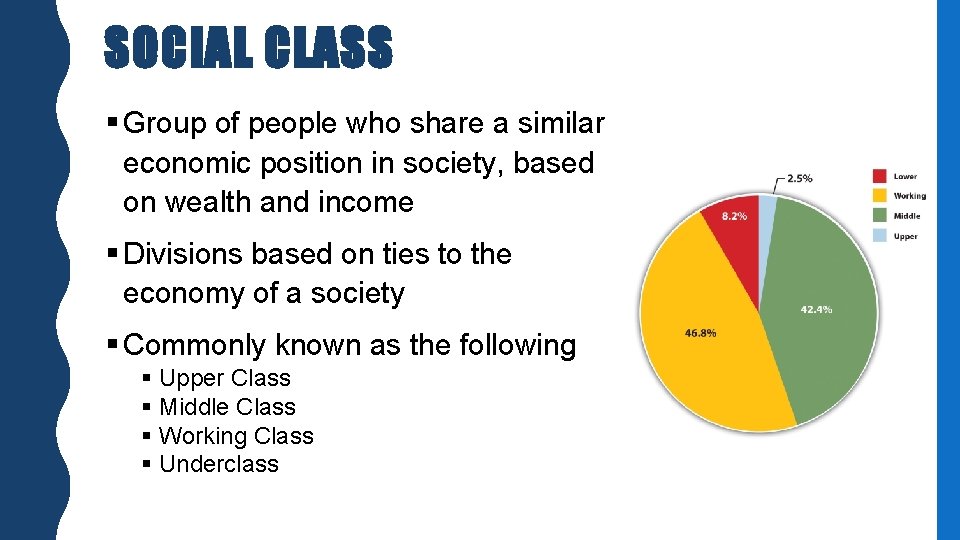 SOCIAL CLASS

▪ Group of people who share a similar economic position in society, based on wealth and income

▪ Divisions based on ties to the economy of a society

▪ Commonly known as the following
▪ Upper Class
▪ Middle Class
▪ Working Class
▪ Underclass

2.5%
8.2%
42.4%
46.8%

Lower
Working
Middle
Upper